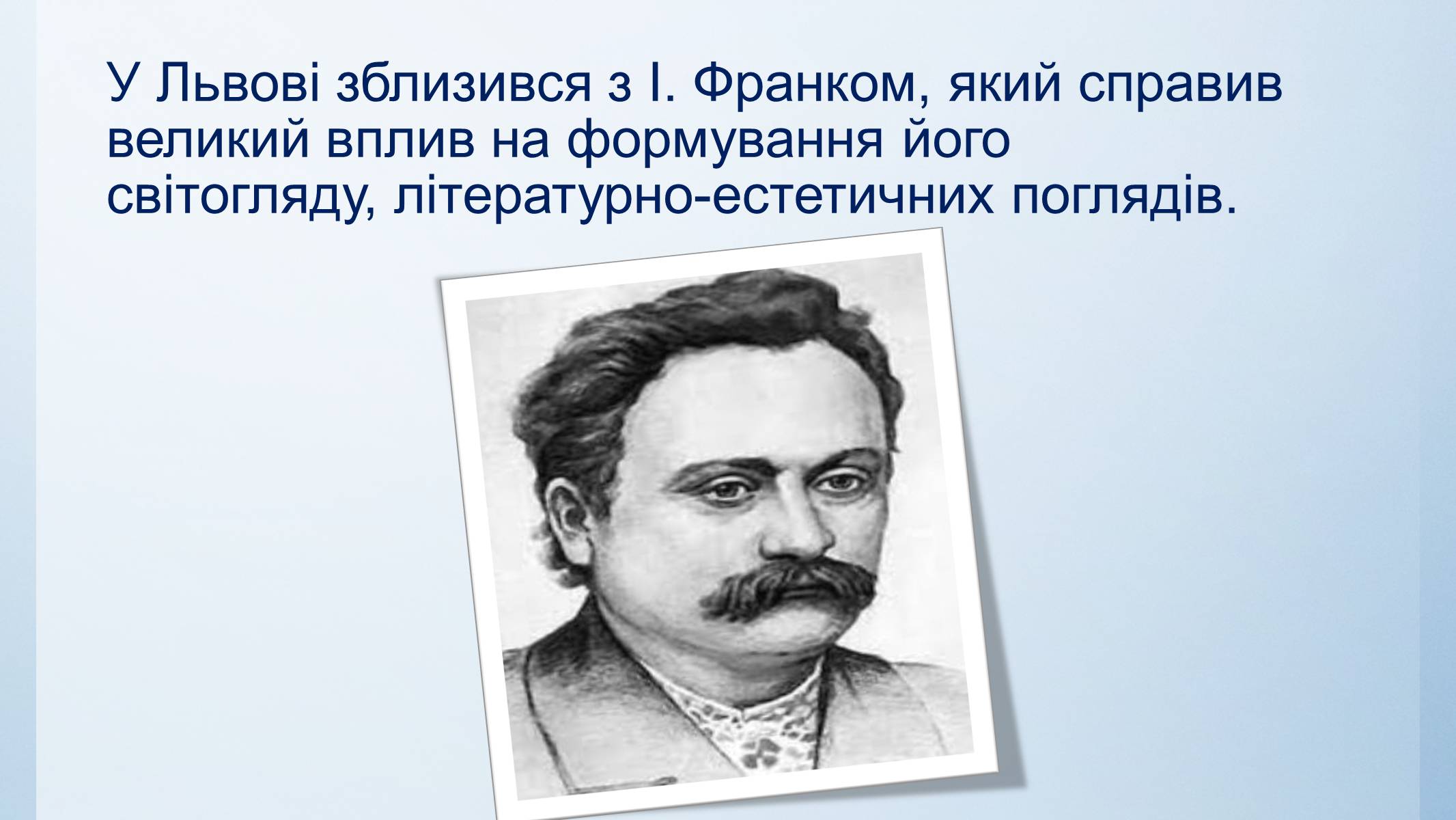 У Львові зблизився з І. Франком, який справив великий вплив на формування його світогляду, літературно-естетичних поглядів.